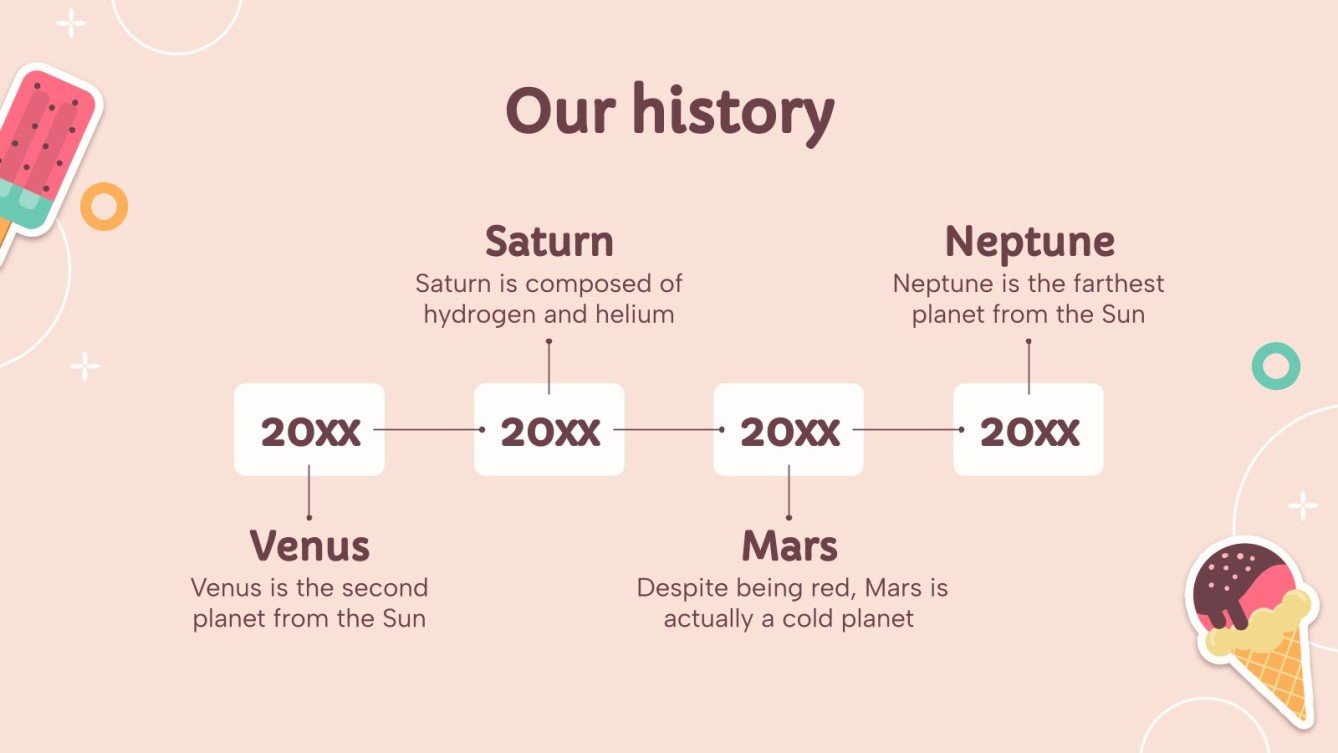 Our history

Saturn
Saturn is composed of hydrogen and helium

Neptune
Neptune is the farthest planet from the Sun

20XX

20XX

20XX

20XX

Venus
Venus is the second planet from the Sun

Mars
Despite being red, Mars is actually a cold planet